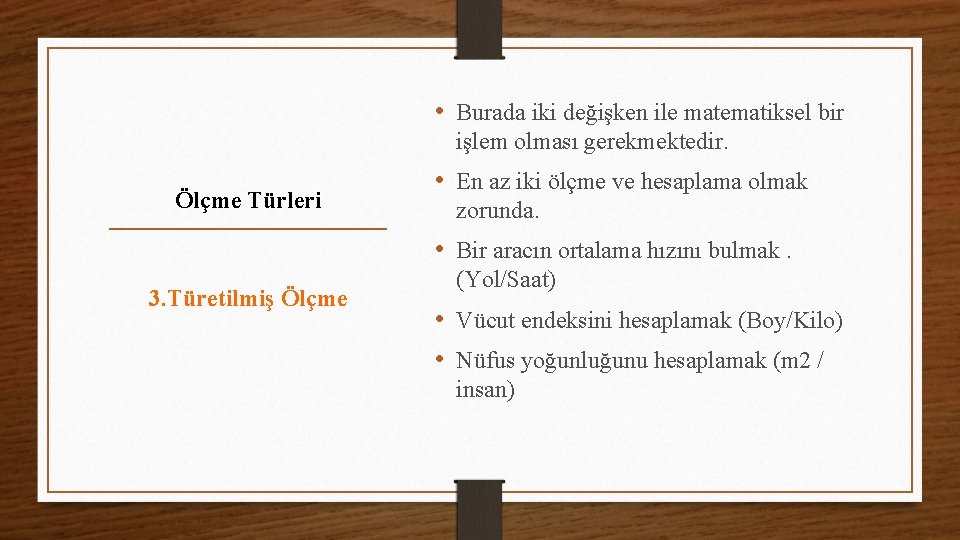 Ölçme Türleri

3.Türetilmiş Ölçme

• Burada iki değişken ile matematiksel bir işlem olması gerekmektedir.
• En az iki ölçme ve hesaplama olmak zorunda.
• Bir aracın ortalama hızını bulmak . (Yol/Saat)
• Vücut endeksini hesaplamak (Boy/Kilo)
• Nüfus yoğunluğunu hesaplamak (m2 / insan)